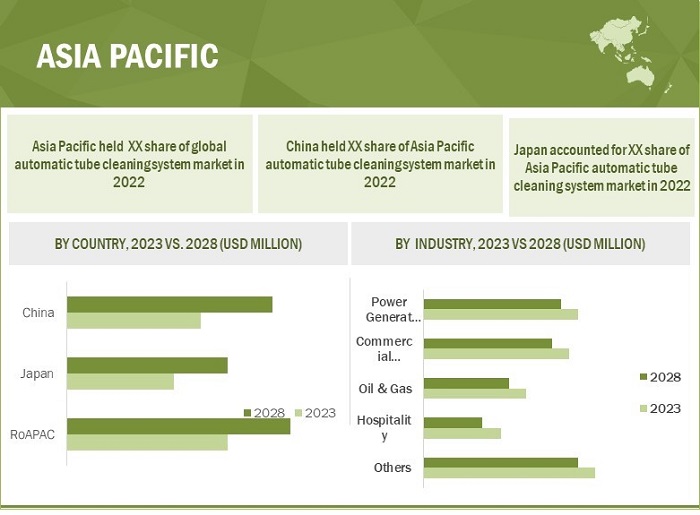 ASIA PACIFIC

Asia Pacific held XX share of global automatic tube cleaningsystem market in 2022

China held XX share of Asia Pacific automatic tube cleaningsystem market in 2022

Japan accounted for XX share of Asia Pacific automatic tube cleaning system market in 2022

BY COUNTRY, 2023 VS. 2028 (USD MILLION)

China

Japan

RoAPAC

2028 2023

BY INDUSTRY, 2023 VS 2028 (USD MILLION)

Power Generat...

Commerc ial...

Oil & Gas

Hospitalit y

Others

2028

2023